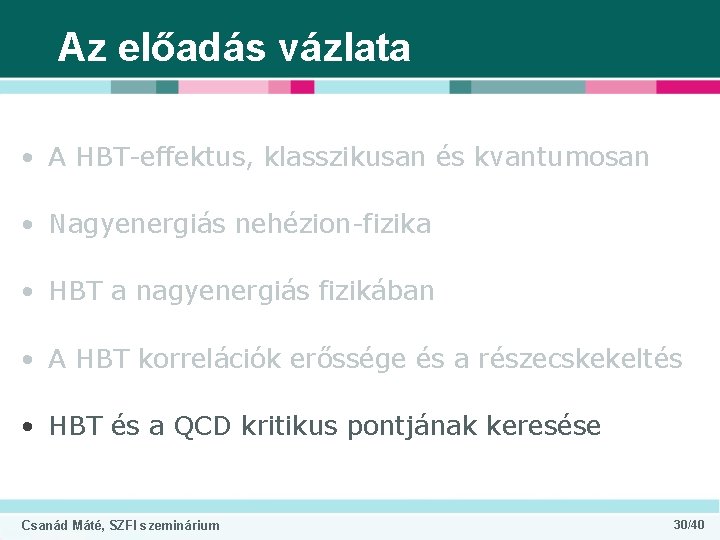 Az előadás vázlata

• A HBT-effektus, klasszikusan és kvantumosan
• Nagyenergiás nehézion-fizika
• HBT a nagyenergiás fizikában
• A HBT korrelációk erőssége és a részecskekeltés
• HBT és a QCD kritikus pontjának keresése

Csanád Máté, SZFI szeminárium

30/40